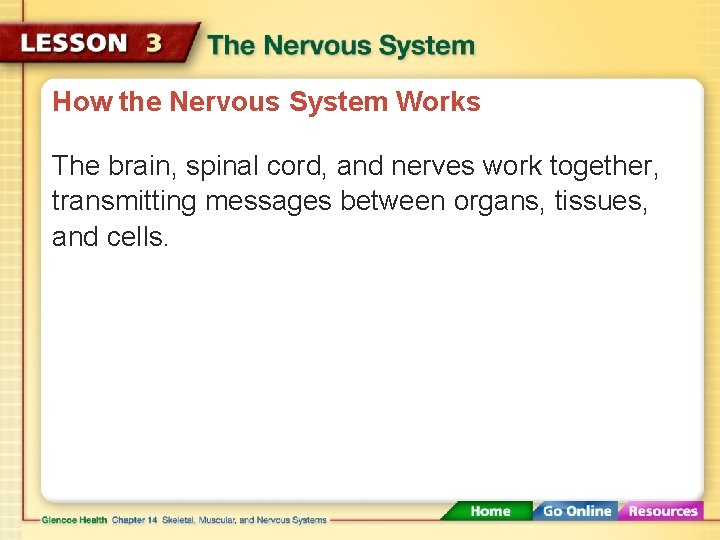 LESSON 3 The Nervous System

How the Nervous System Works

The brain, spinal cord, and nerves work together, transmitting messages between organs, tissues, and cells.

Glencoe Health Chapter 14 Skeletal, Muscular, and Nervous Systems

Home Go Online Resources